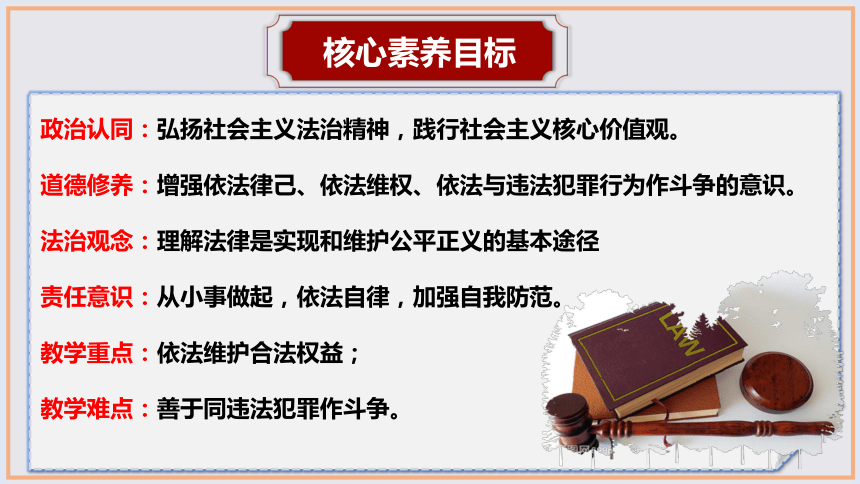 核心素养目标

政治认同：弘扬社会主义法治精神，践行社会主义核心价值观。

道德修养：增强依法律己、依法维权、依法与违法犯罪行为作斗争的意识。

法治观念：理解法律是实现和维护公平正义的基本途径

责任意识：从小事做起，依法自律，加强自我防范。

教学重点：依法维护合法权益；

教学难点：善于同违法犯罪作斗争。

LAW